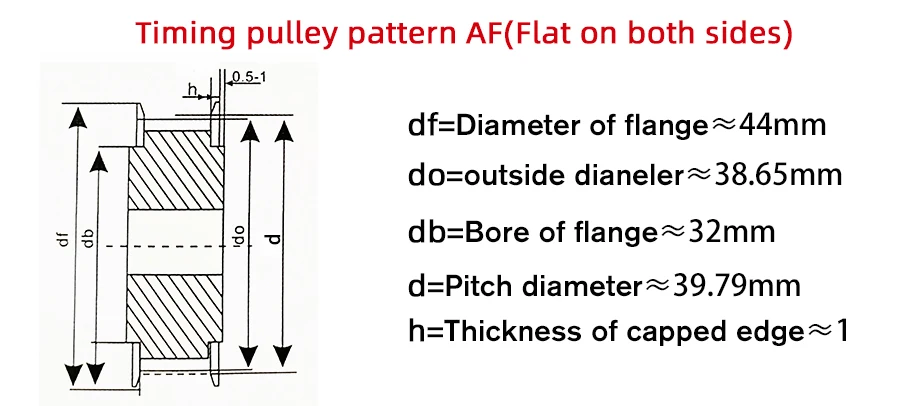 Timing pulley pattern AF(Flat on both sides)

h
0.5-1
df
db
do
d

df=Diameter of flange≈44mm

do=outside dianeler≈38.65mm

db=Bore of flange≈32mm

d=Pitch diameter≈39.79mm

h=Thickness of capped edge≈1